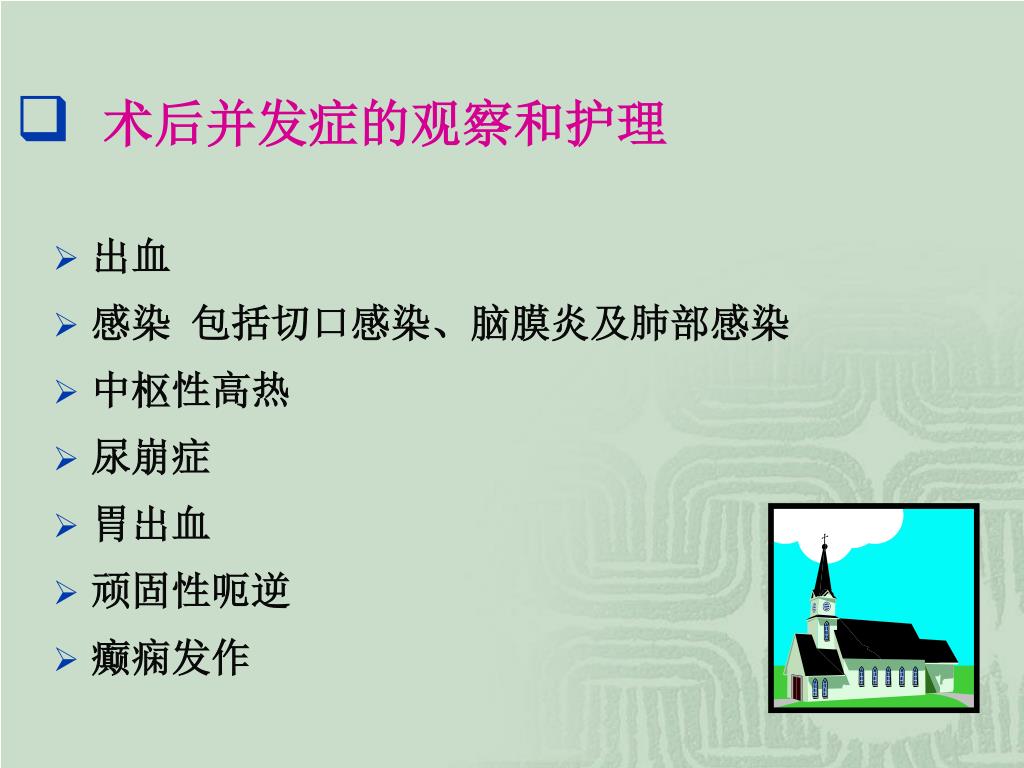 术后并发症的观察和护理

出血
感染 包括切口感染、脑膜炎及肺部感染
中枢性高热
尿崩症
胃出血
顽固性呃逆
癫痫发作